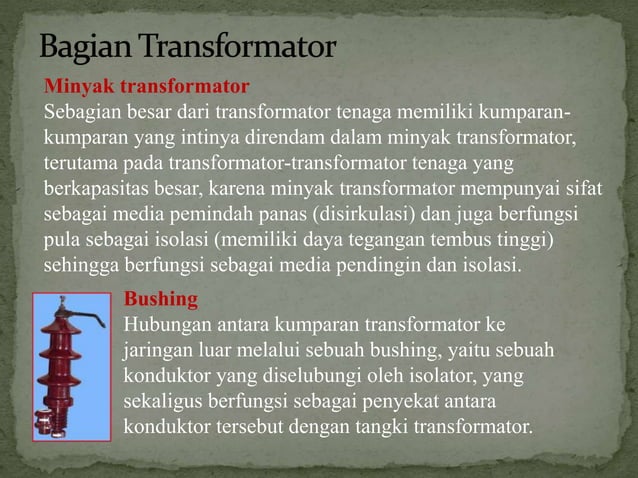 Bagian Transformator

Minyak transformator
Sebagian besar dari transformator tenaga memiliki kumparan-kumparan yang intinya direndam dalam minyak transformator, terutama pada transformator-transformator tenaga yang berkapasitas besar, karena minyak transformator mempunyai sifat sebagai media pemindah panas (disirkulasi) dan juga berfungsi pula sebagai isolasi (memiliki daya tegangan tembus tinggi) sehingga berfungsi sebagai media pendingin dan isolasi.

Bushing
Hubungan antara kumparan transformator ke jaringan luar melalui sebuah bushing, yaitu sebuah konduktor yang diselubungi oleh isolator, yang sekaligus berfungsi sebagai penyekat antara konduktor tersebut dengan tangki transformator.